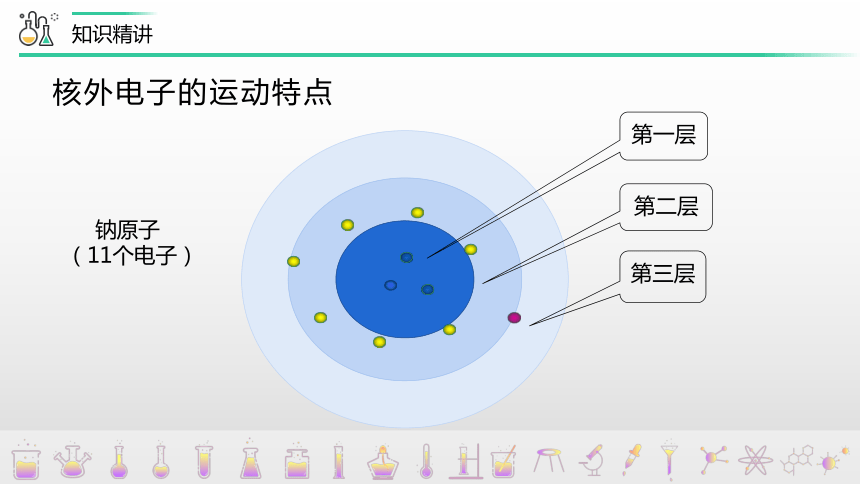 知识精讲

核外电子的运动特点

钠原子
（11个电子）

第一层

第二层

第三层